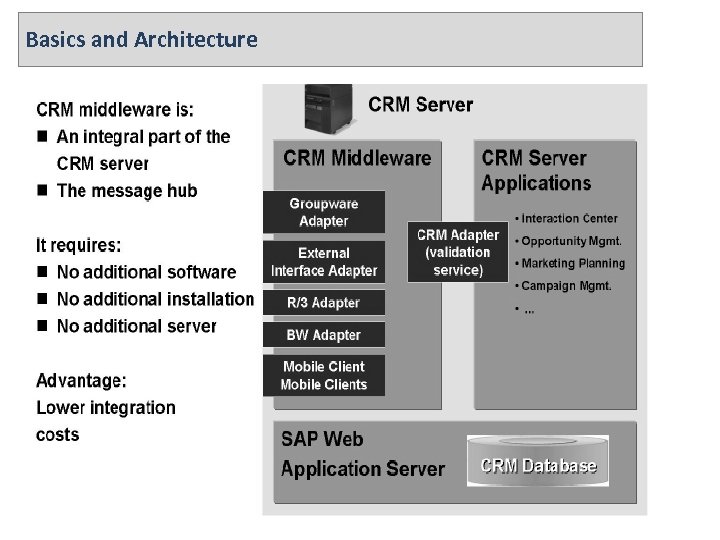 Basics and Architecture

CRM middleware is:
■ An integral part of the CRM server
■ The message hub

It requires:
■ No additional software
■ No additional installation
■ No additional server

Advantage:
Lower integration costs

CRM Server

CRM Middleware

Groupware Adapter

External Interface Adapter

R/3 Adapter

BW Adapter

Mobile Client Mobile Clients

CRM Adapter (validation service)

CRM Server Applications

• Interaction Center
• Opportunity Mgmt.
• Marketing Planning
• Campaign Mgmt.
• ...

SAP Web Application Server

CRM Database